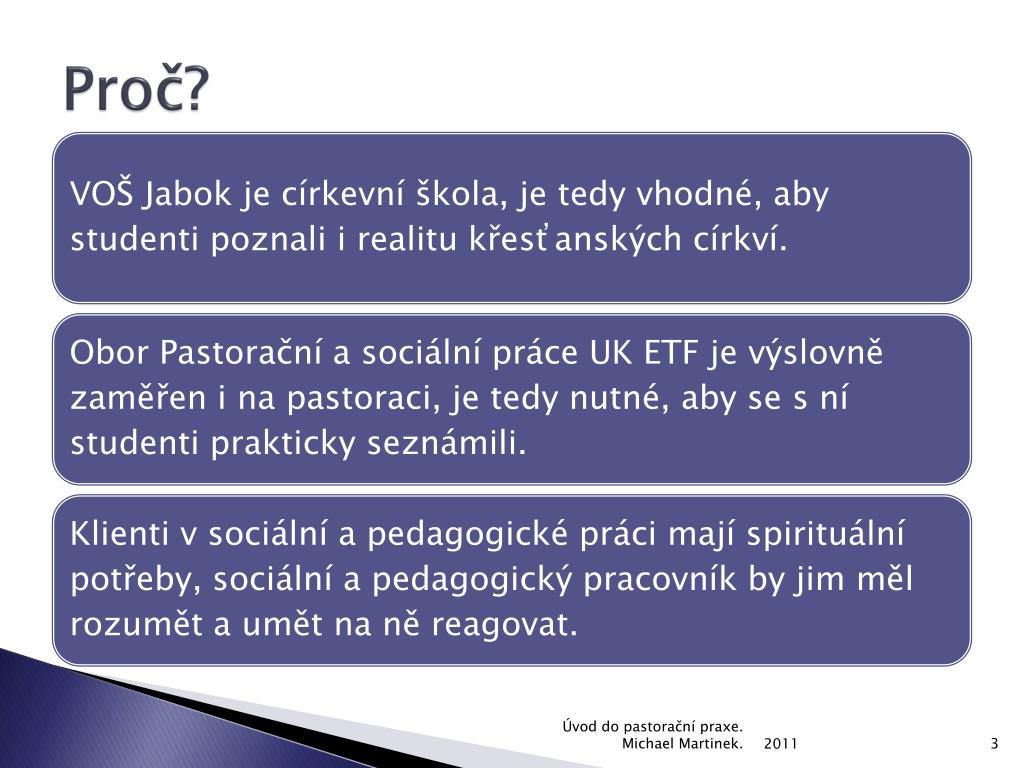 Proč?

VOŠ Jabok je církevní škola, je tedy vhodné, aby studenti poznali i realitu křesťanských církví.

Obor Pastorační a sociální práce UK ETF je výslovně zaměřen i na pastoraci, je tedy nutné, aby se s ní studenti prakticky seznámili.

Klienti v sociální a pedagogické práci mají spirituální potřeby, sociální a pedagogický pracovník by jim měl rozumět a umět na ně reagovat.

Úvod do pastorační praxe. Michael Martinek. 2011

3